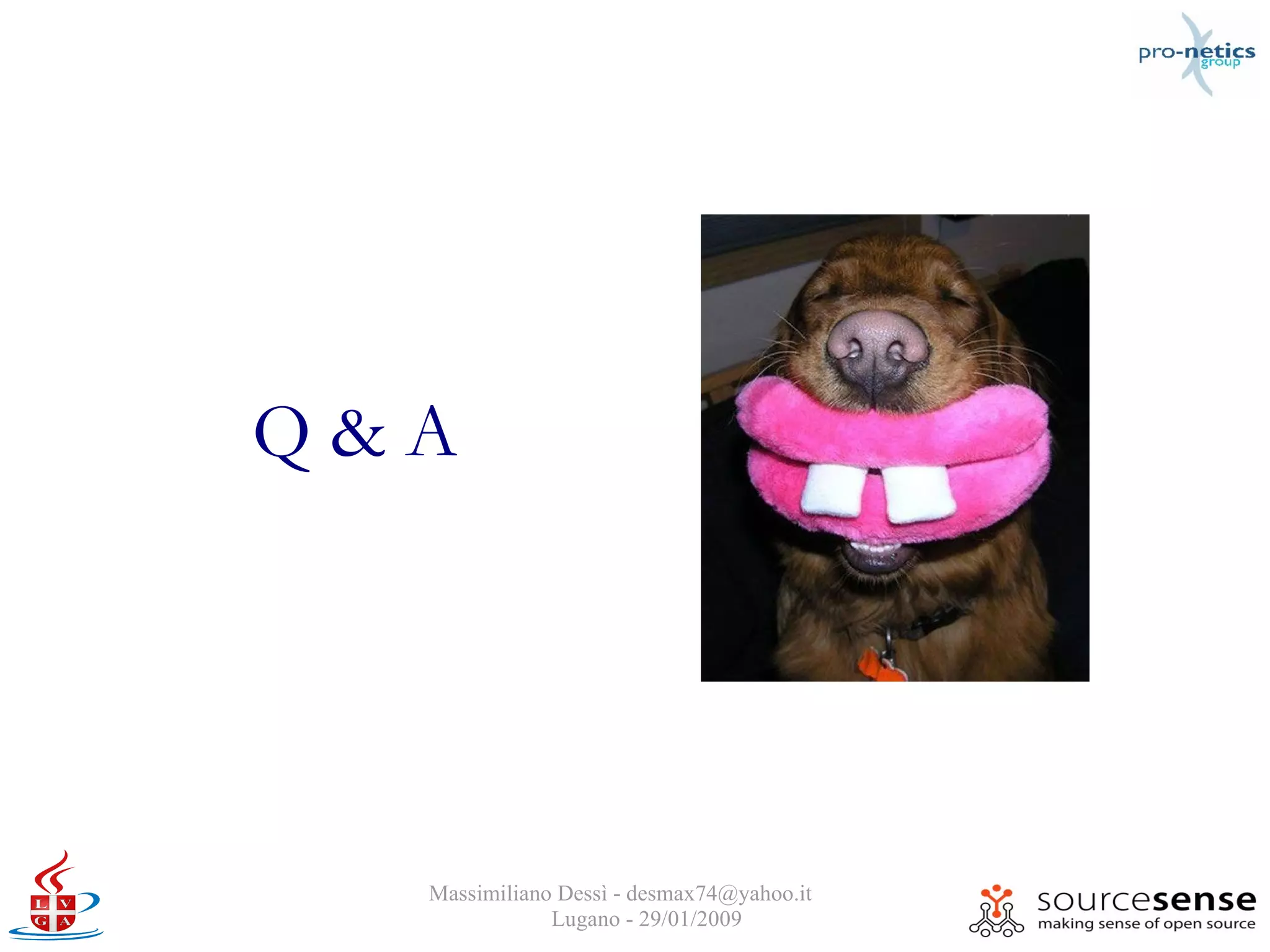 pro-netics group

Q & A

L V G A

Massimiliano Dessì - desmax74@yahoo.it
Lugano - 29/01/2009

sourcesense
making sense of open source